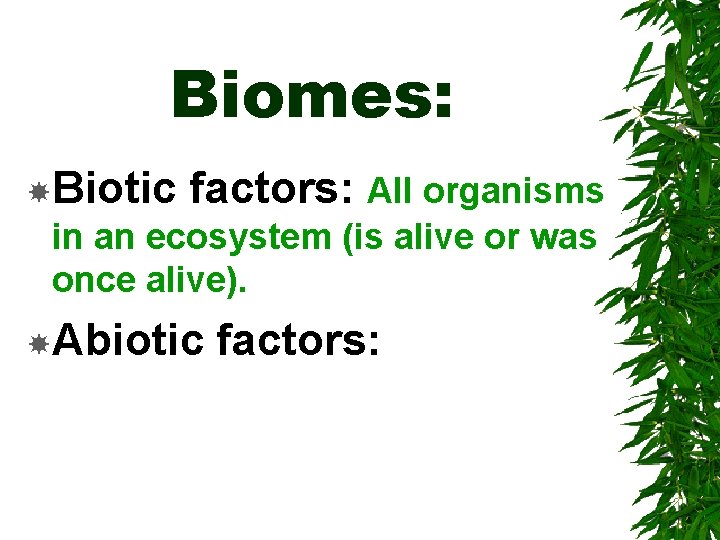 Biomes:

Biotic factors: All organisms in an ecosystem (is alive or was once alive).

Abiotic factors: